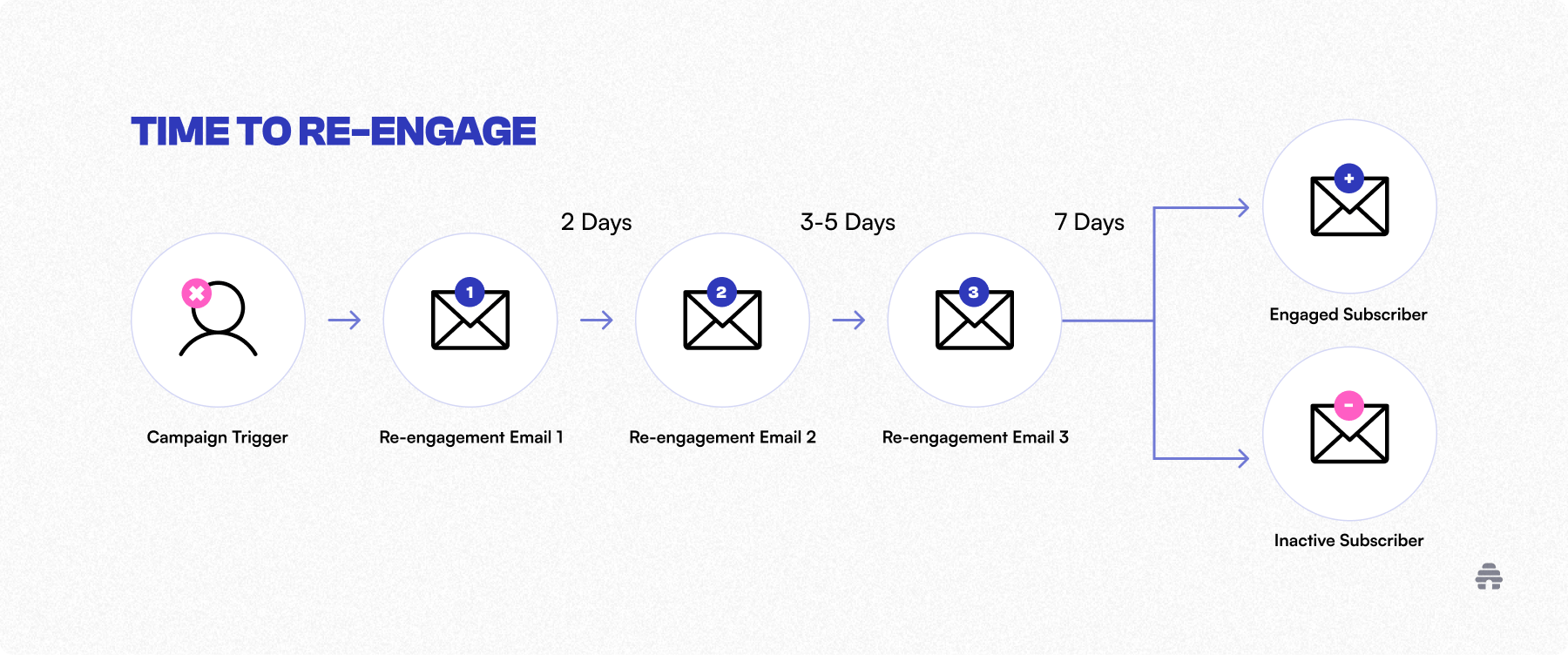 TIME TO RE-ENGAGE

2 Days

3-5 Days

7 Days

1

2

3

+

-

Campaign Trigger

Re-engagement Email 1

Re-engagement Email 2

Re-engagement Email 3

Engaged Subscriber

Inactive Subscriber